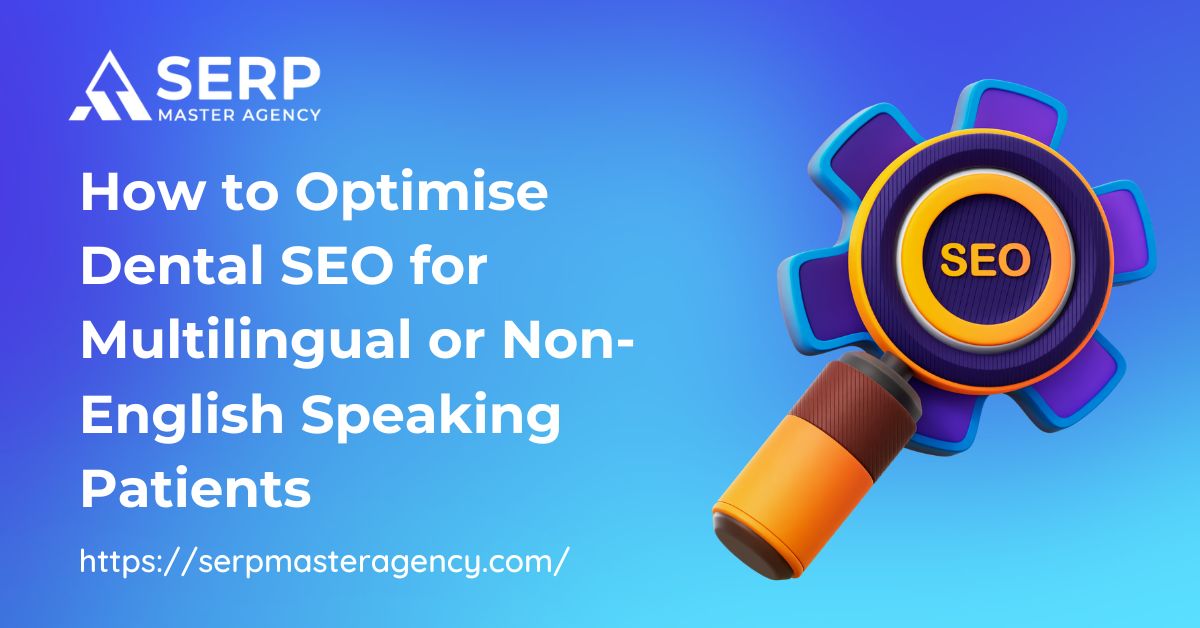 SERP
MASTER AGENCY

How to Optimise Dental SEO for Multilingual or Non-English Speaking Patients

https://serpmasteragency.com/

SEO